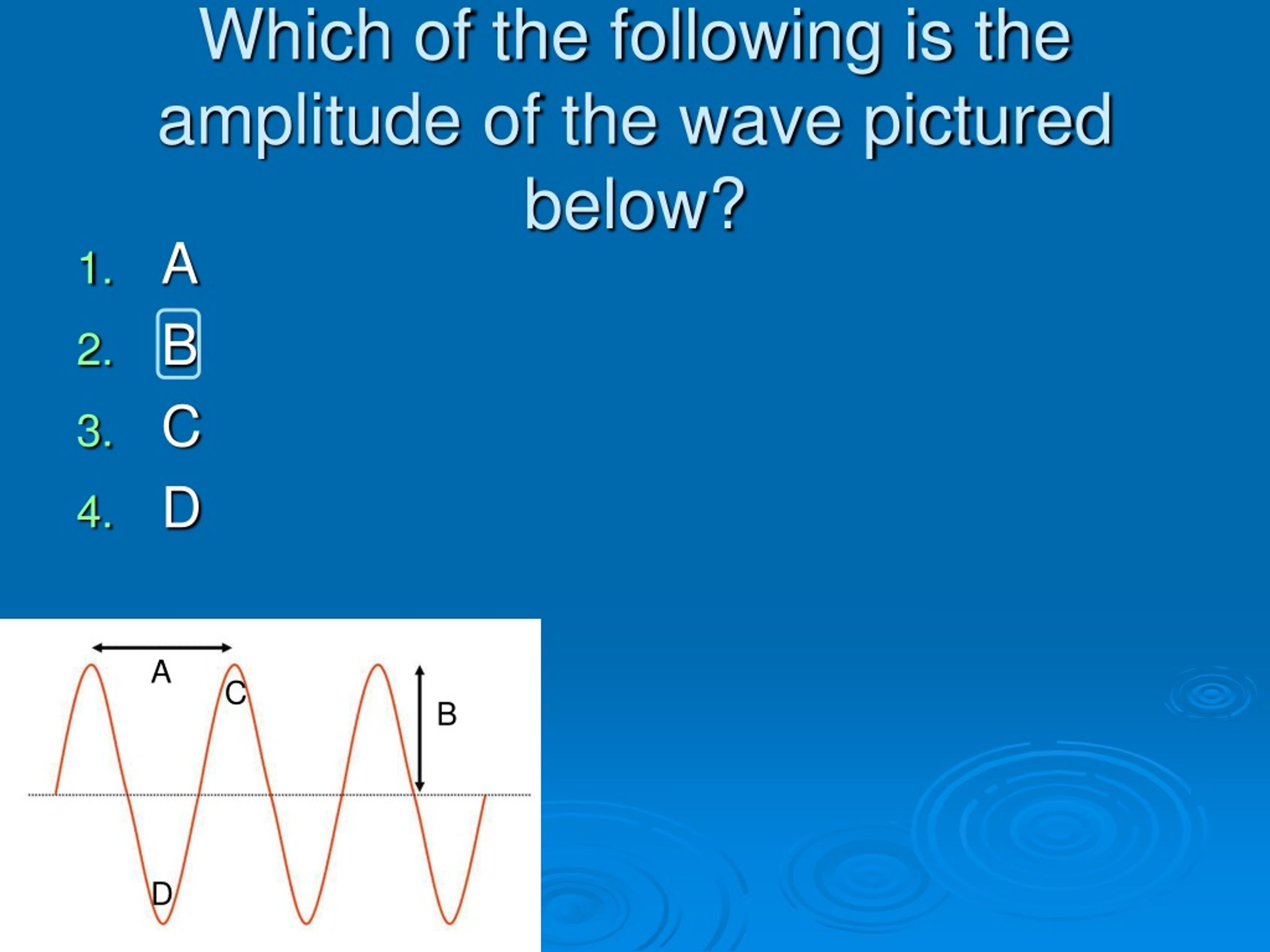 Which of the following is the amplitude of the wave pictured below?

1. A
2. B
3. C
4. D

A
C
B
D